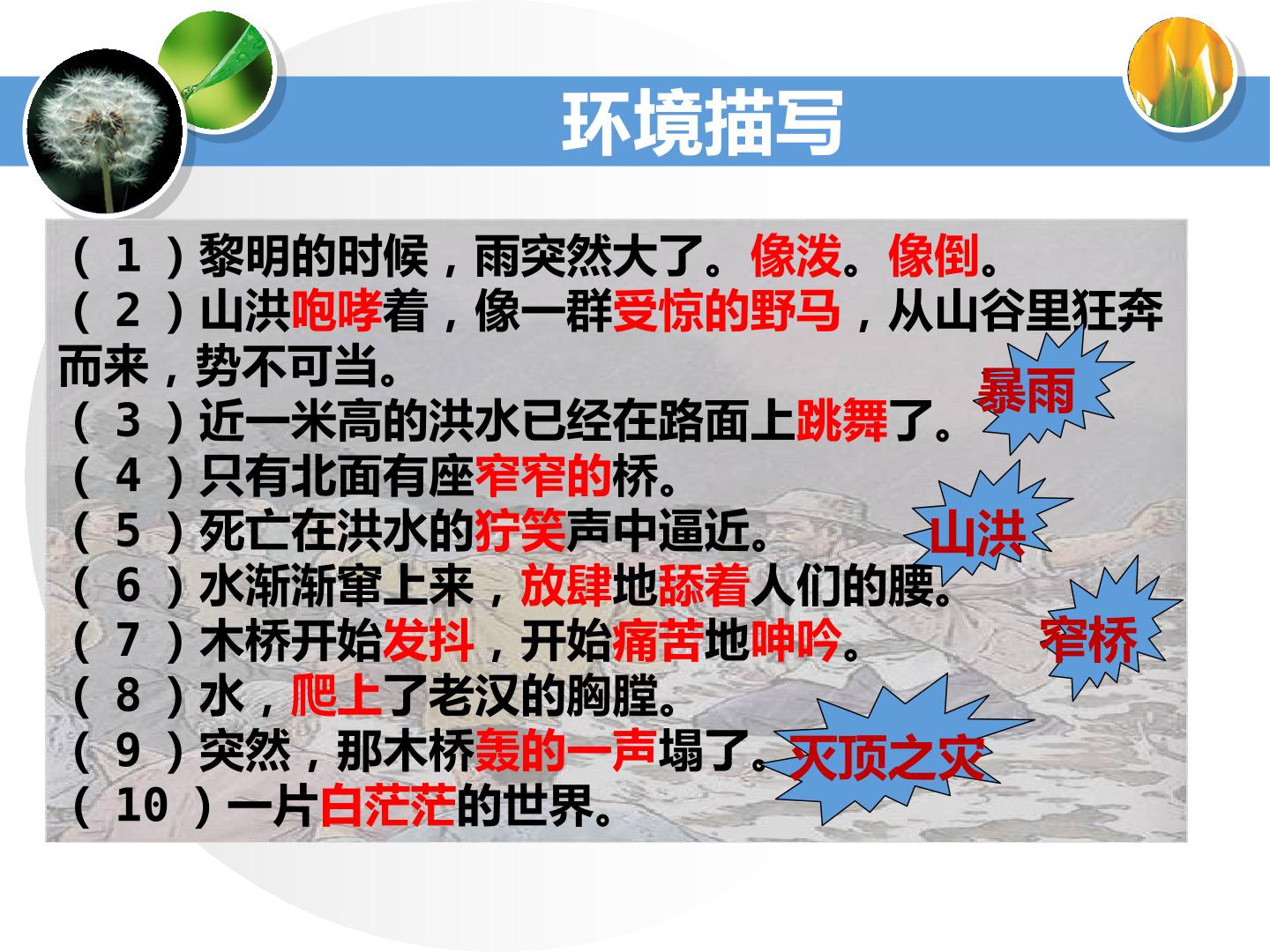 环境描写

（1）黎明的时候，雨突然大了。像泼。像倒。
（2）山洪咆哮着，像一群受惊的野马，从山谷里狂奔而来，势不可当。
（3）近一米高的洪水已经在路面上跳舞了。
（4）只有北面有座窄窄的桥。
（5）死亡在洪水的狞笑声中逼近。
（6）水渐渐窜上来，放肆地舔着人们的腰。
（7）木桥开始发抖，开始痛苦地呻吟。
（8）水，爬上了老汉的胸膛。
（9）突然，那木桥轰的一声塌了。
（10）一片白茫茫的世界。

暴雨
山洪
窄桥
灭顶之灾